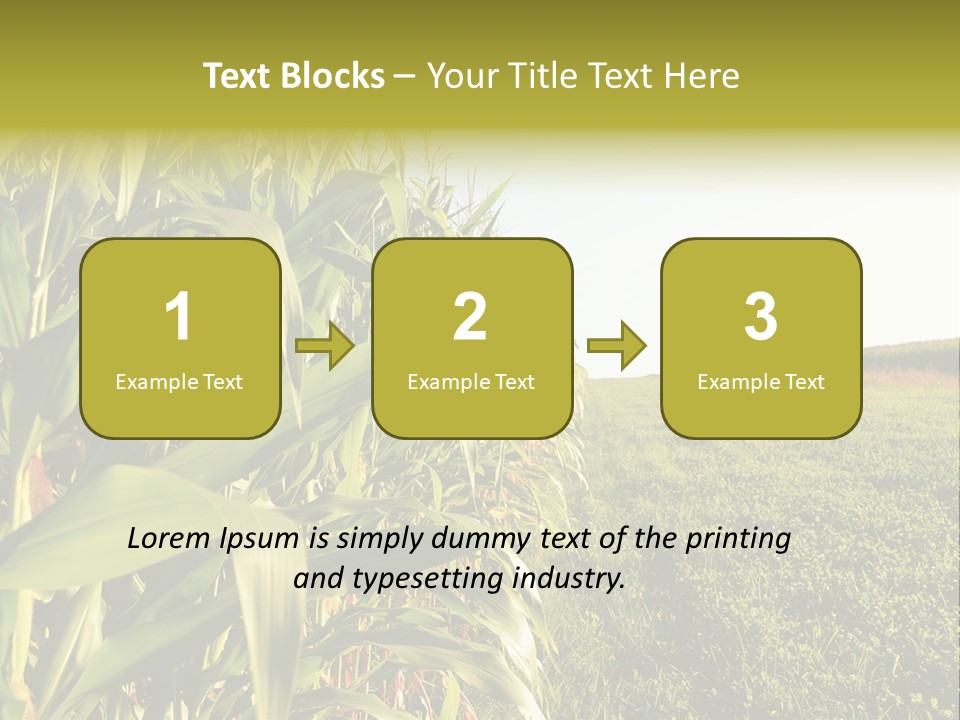 Text Blocks – Your Title Text Here

1
Example Text

2
Example Text

3
Example Text

Lorem Ipsum is simply dummy text of the printing and typesetting industry.